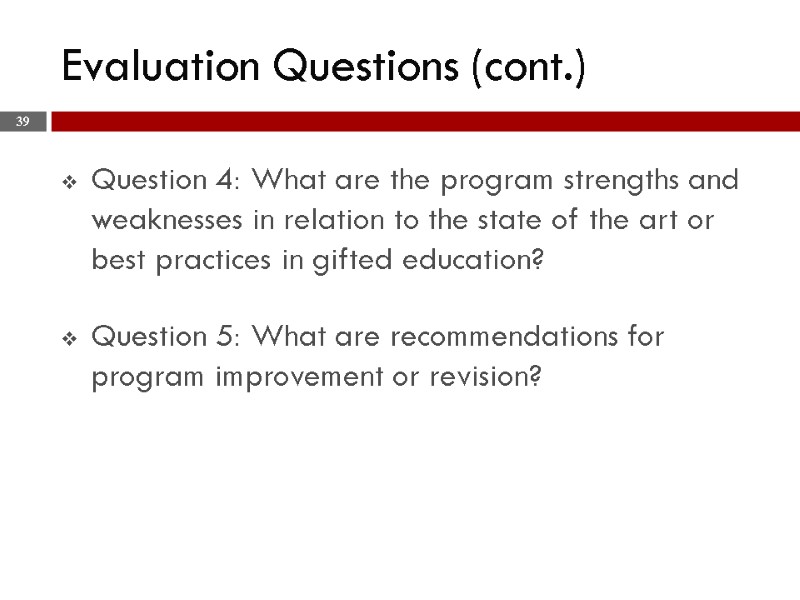 Evaluation Questions (cont.)

39

❖ Question 4: What are the program strengths and weaknesses in relation to the state of the art or best practices in gifted education?

❖ Question 5: What are recommendations for program improvement or revision?